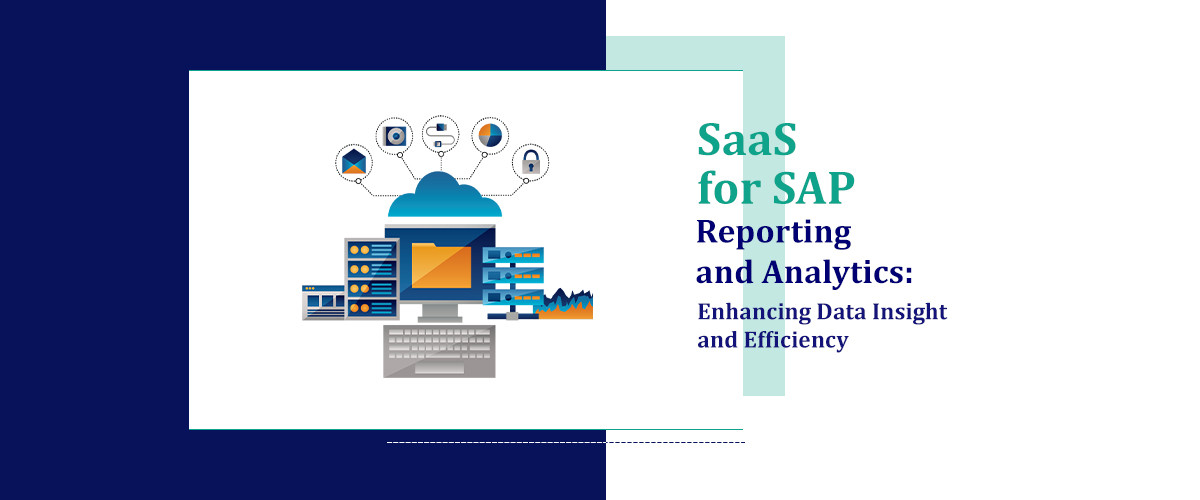 SaaS for SAP

Reporting and Analytics:

Enhancing Data Insight and Efficiency